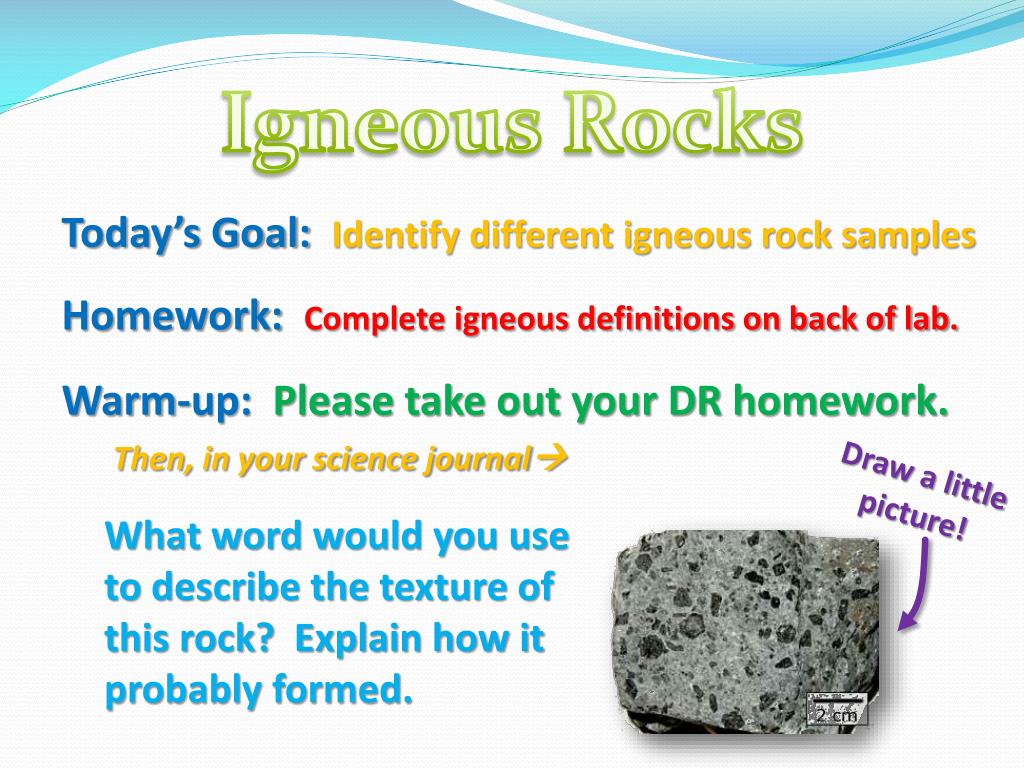 Igneous Rocks

Today's Goal: Identify different igneous rock samples

Homework: Complete igneous definitions on back of lab.

Warm-up: Please take out your DR homework.

Then, in your science journal→

Draw a little picture!

What word would you use to describe the texture of this rock? Explain how it probably formed.

2 cm